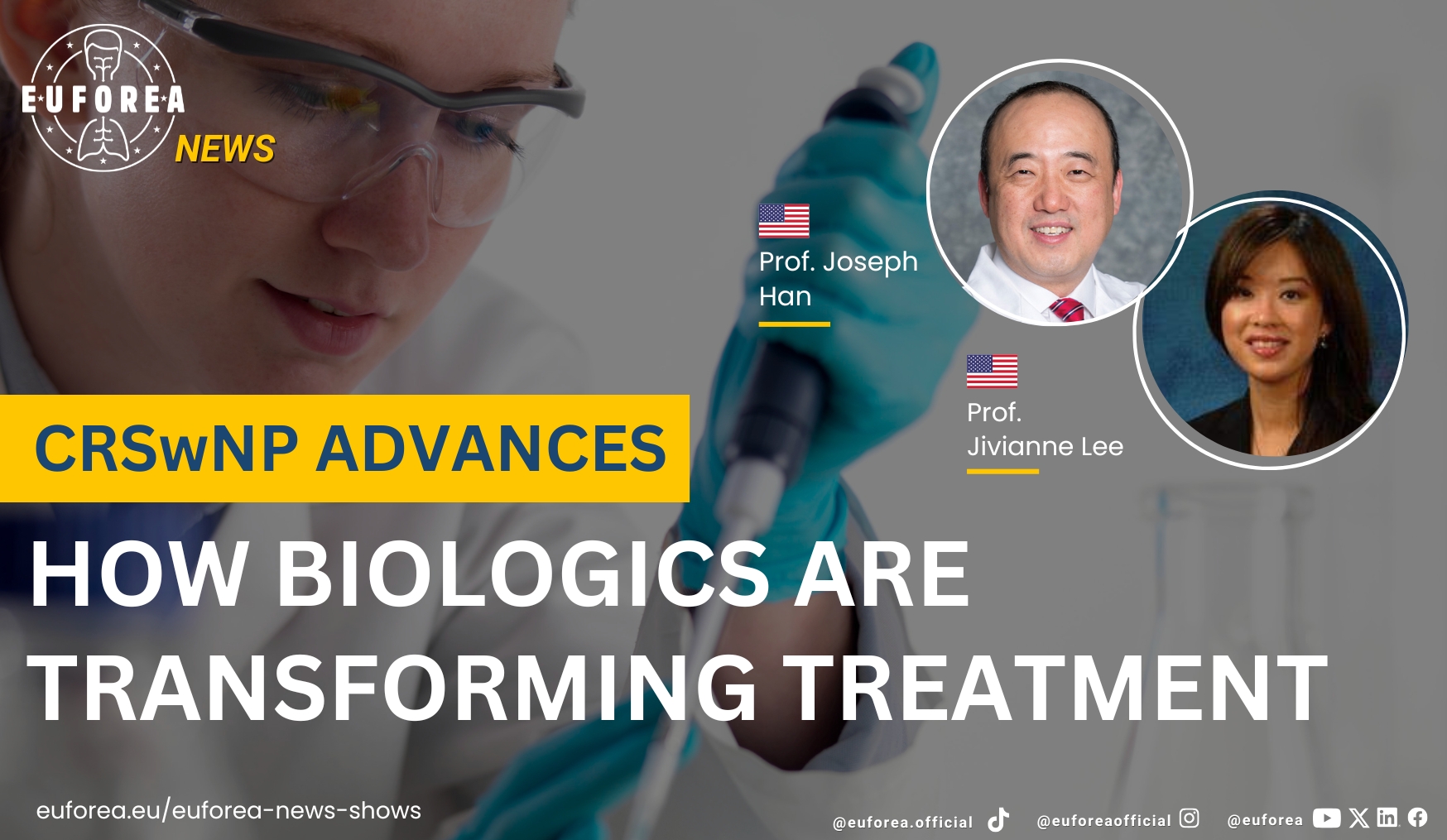 EUFOREA
NEWS

Prof. Joseph Han

Prof. Jivianne Lee

CRSwNP ADVANCES

HOW BIOLOGICS ARE TRANSFORMING TREATMENT

euforea.eu/euforea-news-shows

@euforea.official @euforeaofficial @euforea